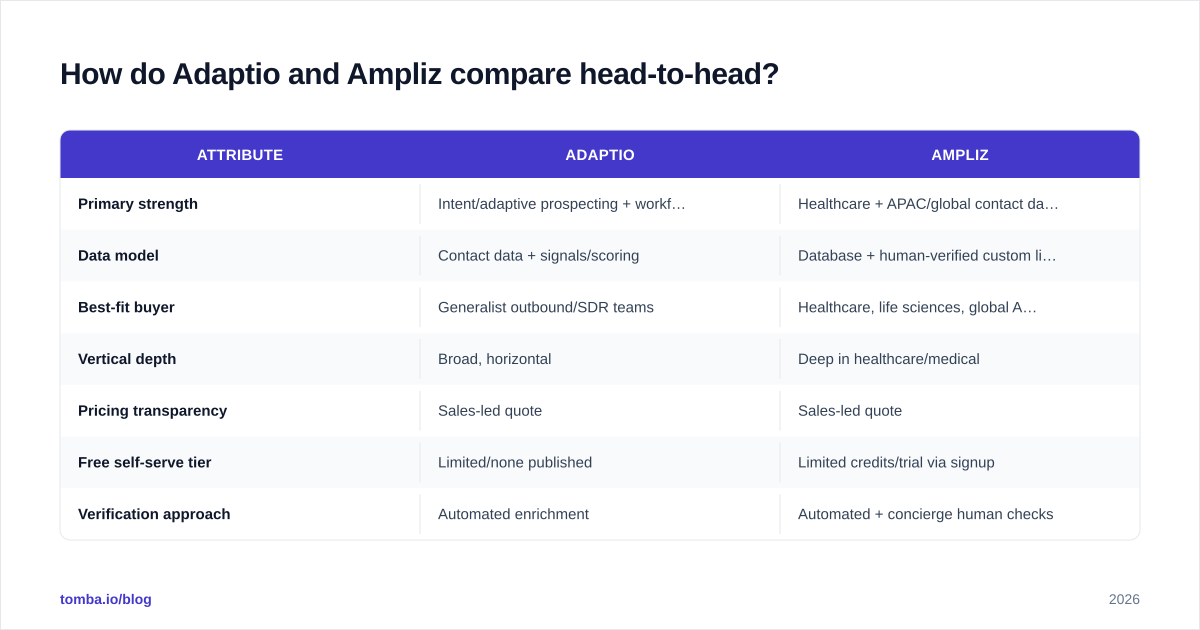 How do Adaptio and Ampliz compare head-to-head?

| ATTRIBUTE | ADAPTIO | AMPLIZ |
|---|---|---|
| Primary strength | Intent/adaptive prospecting + workf… | Healthcare + APAC/global contact da… |
| Data model | Contact data + signals/scoring | Database + human-verified custom li… |
| Best-fit buyer | Generalist outbound/SDR teams | Healthcare, life sciences, global A… |
| Vertical depth | Broad, horizontal | Deep in healthcare/medical |
| Pricing transparency | Sales-led quote | Sales-led quote |
| Free self-serve tier | Limited/none published | Limited credits/trial via signup |
| Verification approach | Automated enrichment | Automated + concierge human checks |

tomba.io/blog

2026